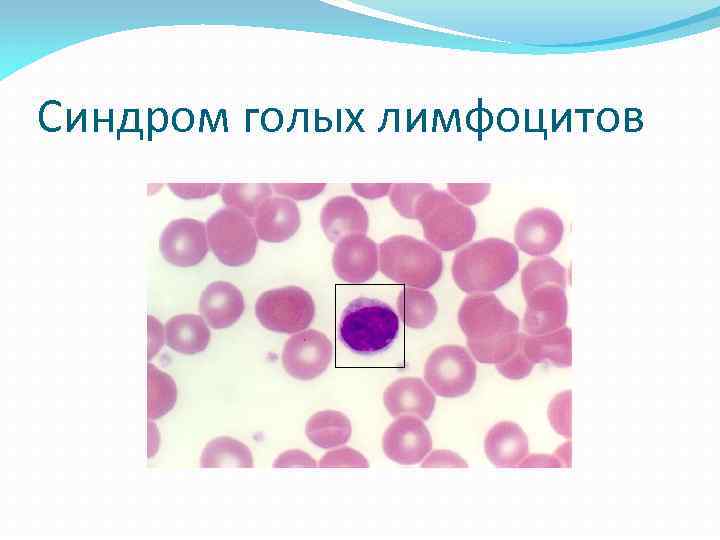 Синдром голых лимфоцитов